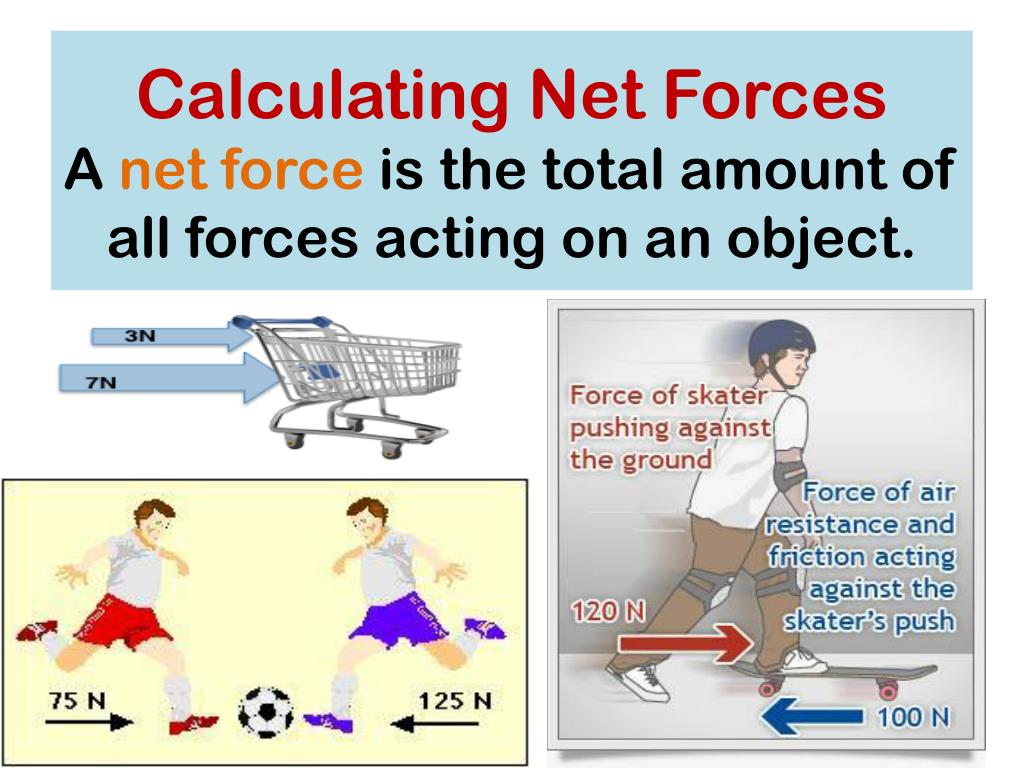 Calculating Net Forces
A net force is the total amount of all forces acting on an object.

3N
7N

75 N
125 N

Force of skater pushing against the ground
Force of air resistance and friction acting against the skater's push
120 N
100 N